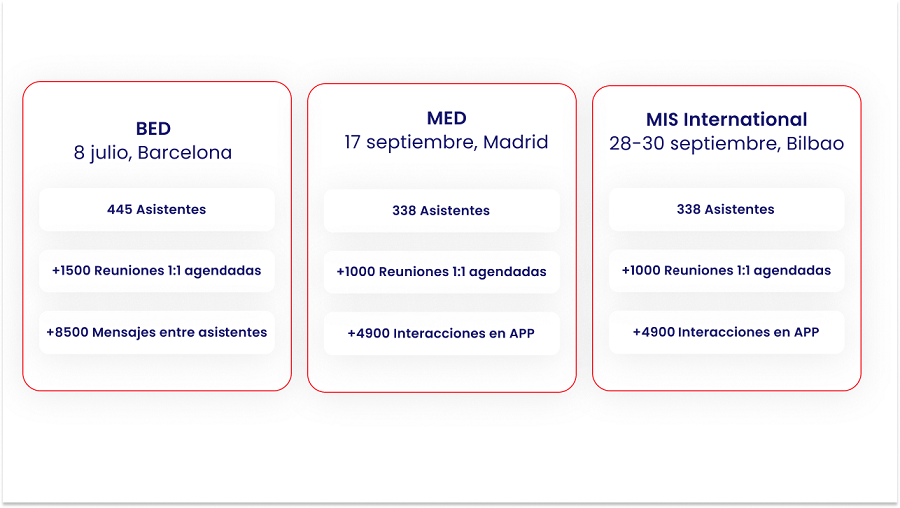 BED
8 julio, Barcelona

445 Asistentes

+1500 Reuniones 1:1 agendadas

+8500 Mensajes entre asistentes

MED
17 septiembre, Madrid

338 Asistentes

+1000 Reuniones 1:1 agendadas

+4900 Interacciones en APP

MIS International
28-30 septiembre, Bilbao

338 Asistentes

+1000 Reuniones 1:1 agendadas

+4900 Interacciones en APP